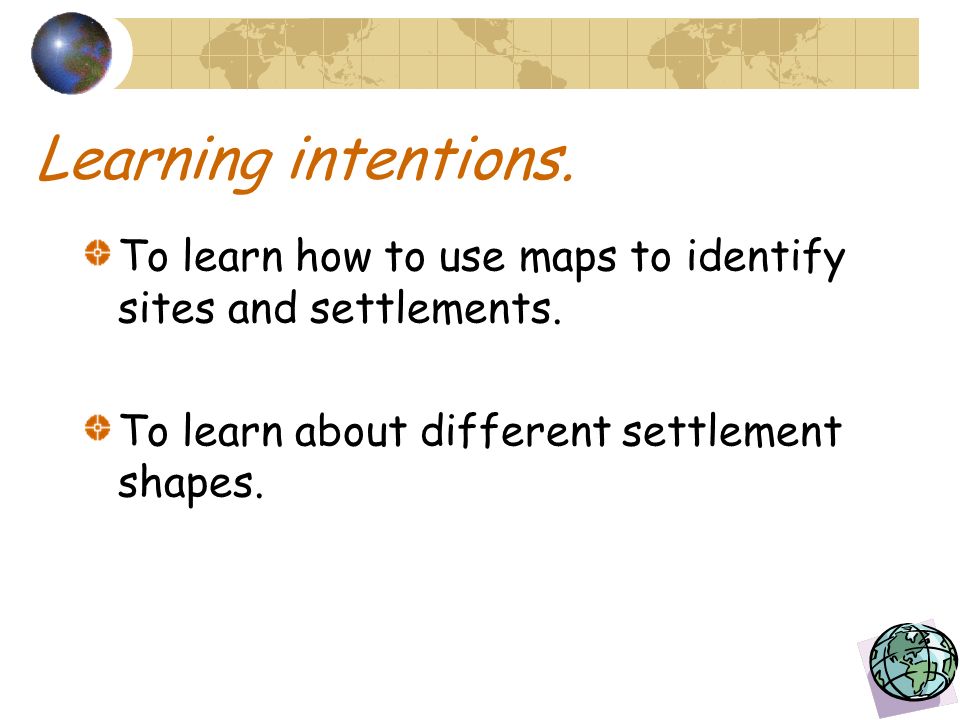 Learning intentions.

To learn how to use maps to identify sites and settlements.

To learn about different settlement shapes.